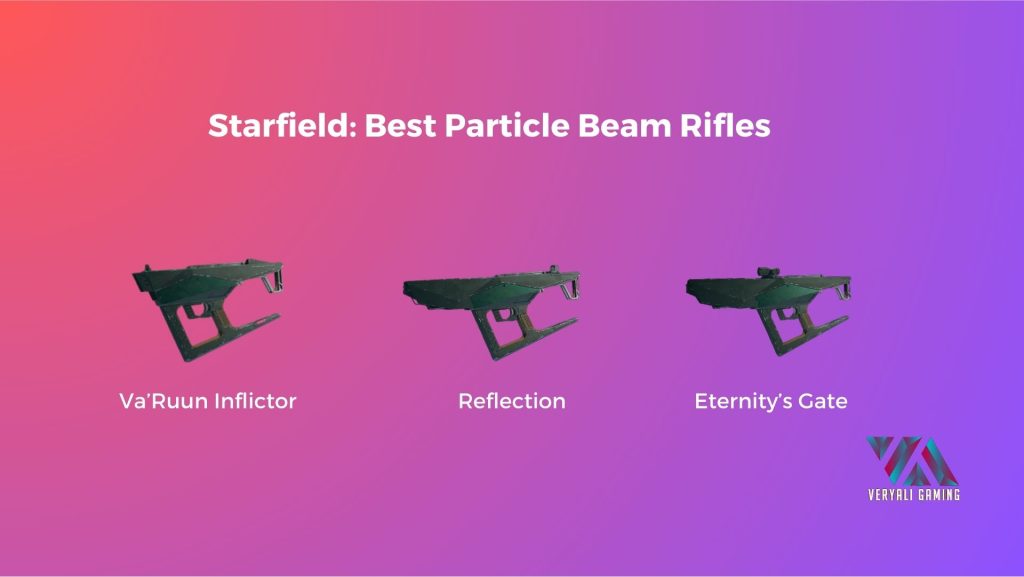 Starfield: Best Particle Beam Rifles

Va'Ruun Inflictor

Reflection

Eternity's Gate

VERYALI GAMING